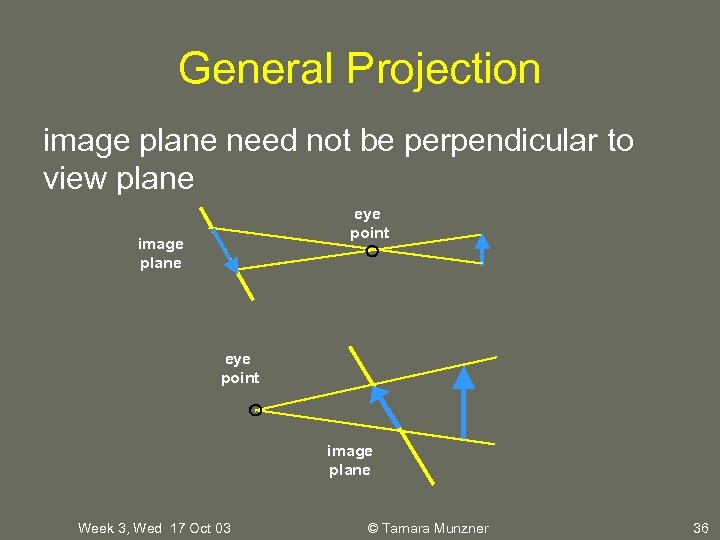 General Projection

image plane need not be perpendicular to view plane

image plane

eye point

eye point

image plane

Week 3, Wed 17 Oct 03

© Tamara Munzner

36